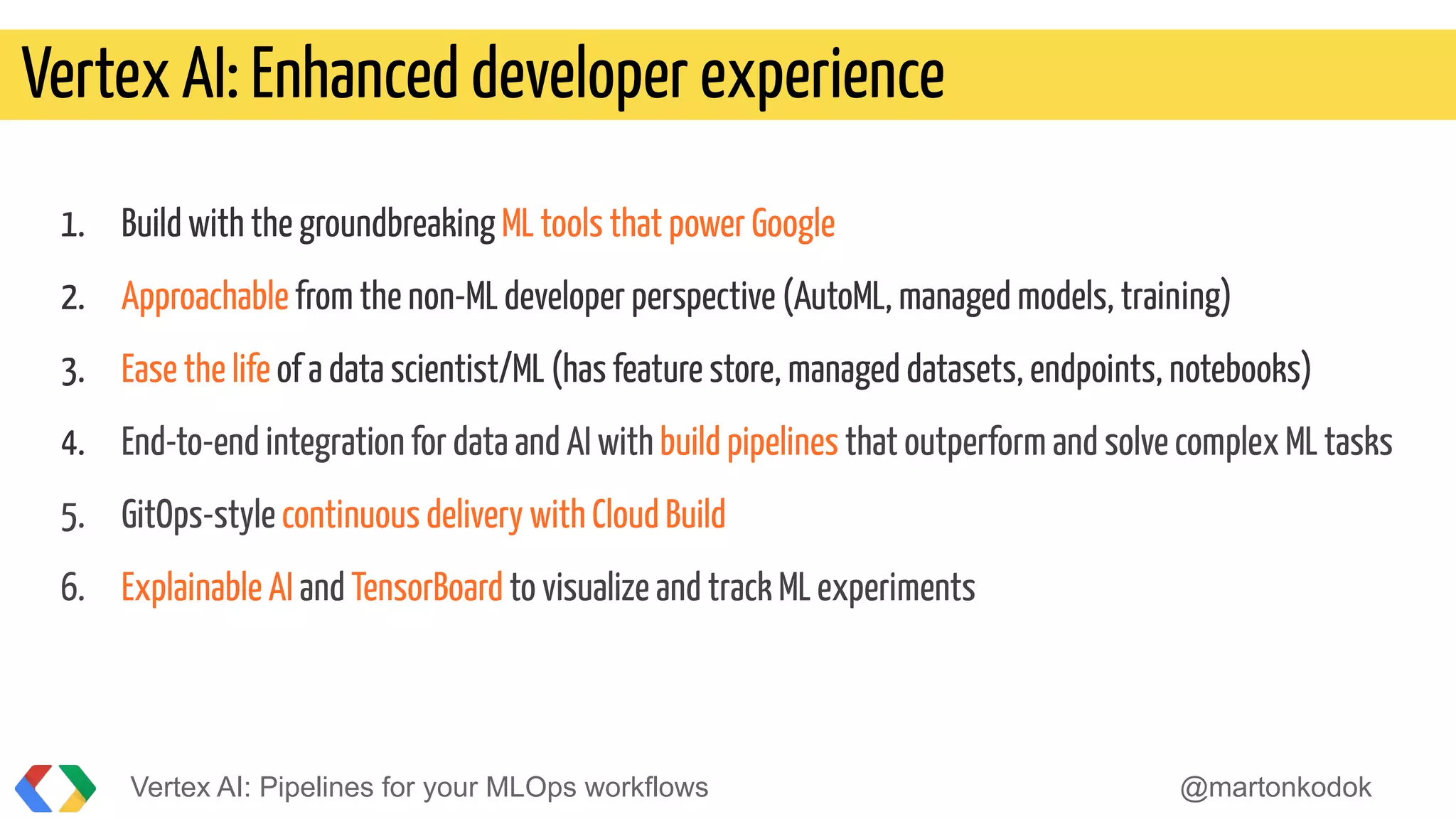 Vertex AI: Enhanced developer experience

1. Build with the groundbreaking ML tools that power Google
2. Approachable from the non-ML developer perspective (AutoML, managed models, training)
3. Ease the life of a data scientist/ML (has feature store, managed datasets, endpoints, notebooks)
4. End-to-end integration for data and AI with build pipelines that outperform and solve complex ML tasks
5. GitOps-style continuous delivery with Cloud Build
6. Explainable AI and TensorBoard to visualize and track ML experiments

Vertex AI: Pipelines for your MLOps workflows

@martonkodok